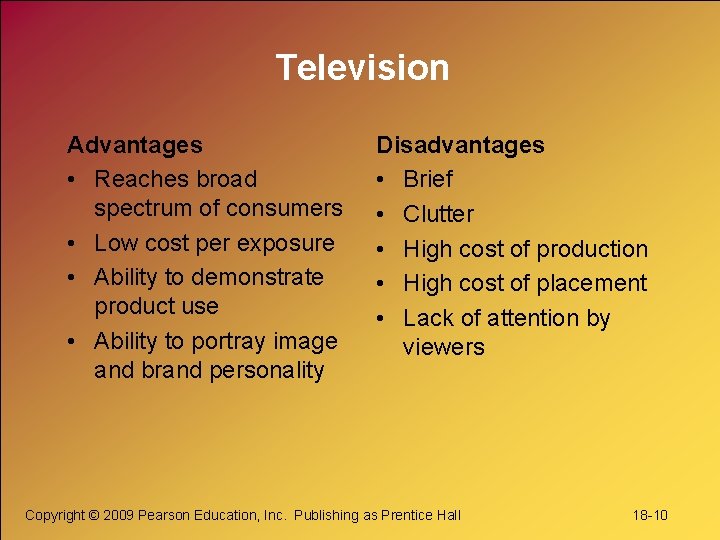 Television

Advantages
• Reaches broad spectrum of consumers
• Low cost per exposure
• Ability to demonstrate product use
• Ability to portray image and brand personality

Disadvantages
• Brief
• Clutter
• High cost of production
• High cost of placement
• Lack of attention by viewers

Copyright © 2009 Pearson Education, Inc. Publishing as Prentice Hall

18-10